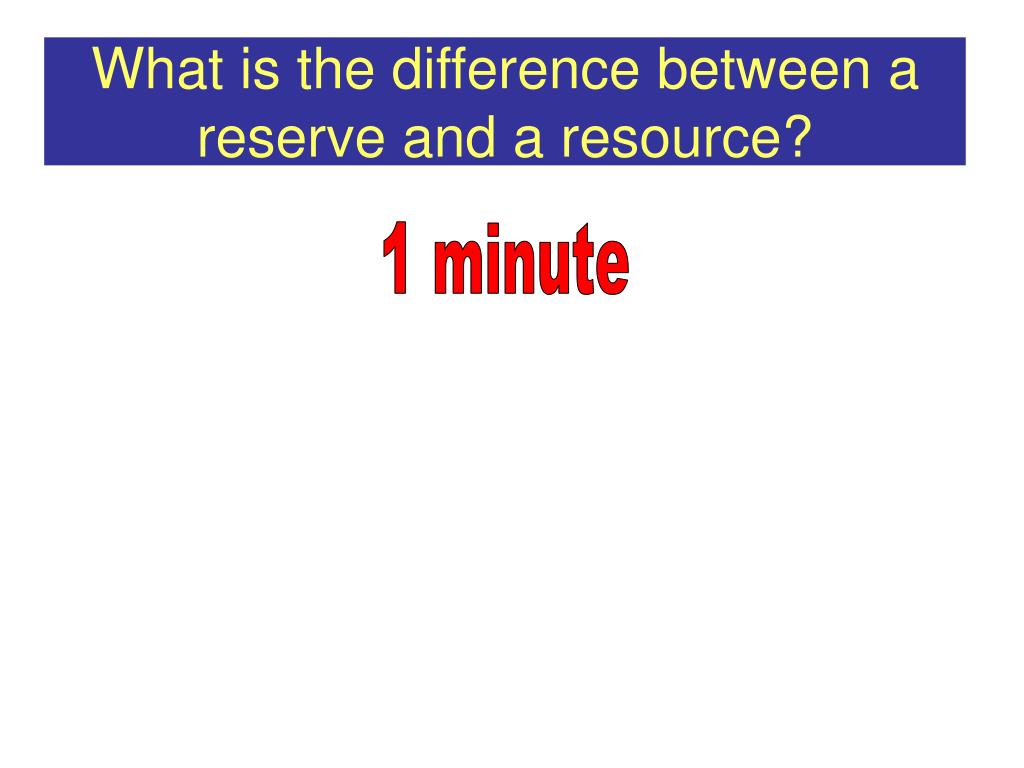 What is the difference between a reserve and a resource?

1 minute